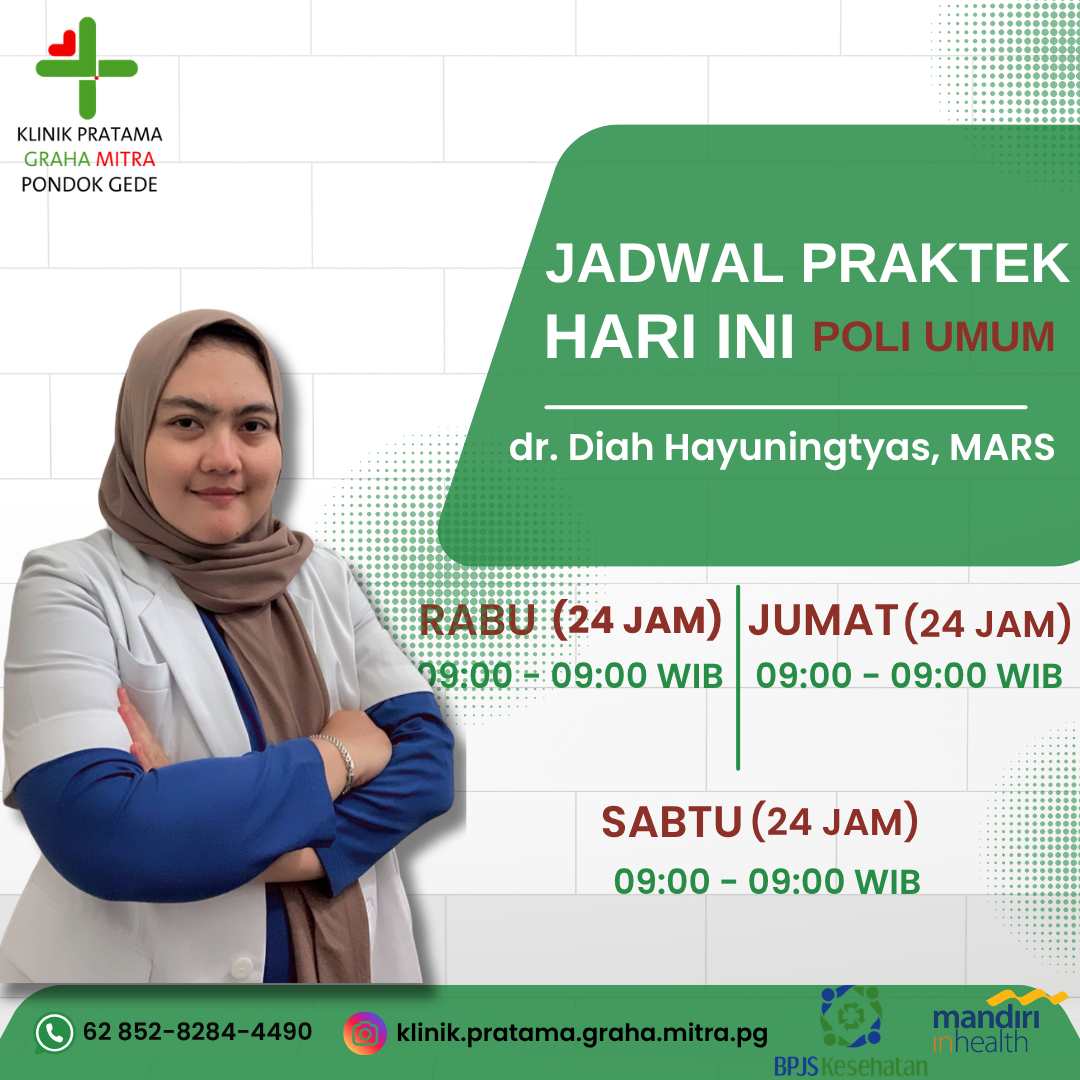 KLINIK PRATAMA
GRAHA MITRA
PONDOK GEDE

JADWAL PRAKTEK HARI INI POLI UMUM

dr. Diah Hayuningtyas, MARS

RABU (24 JAM)
09:00 - 09:00 WIB

JUMAT (24 JAM)
09:00 - 09:00 WIB

SABTU (24 JAM)
09:00 - 09:00 WIB

62 852-8284-4490
klinik.pratama.graha.mitra.pg
BPJS Kesehatan
mandiri inhealth